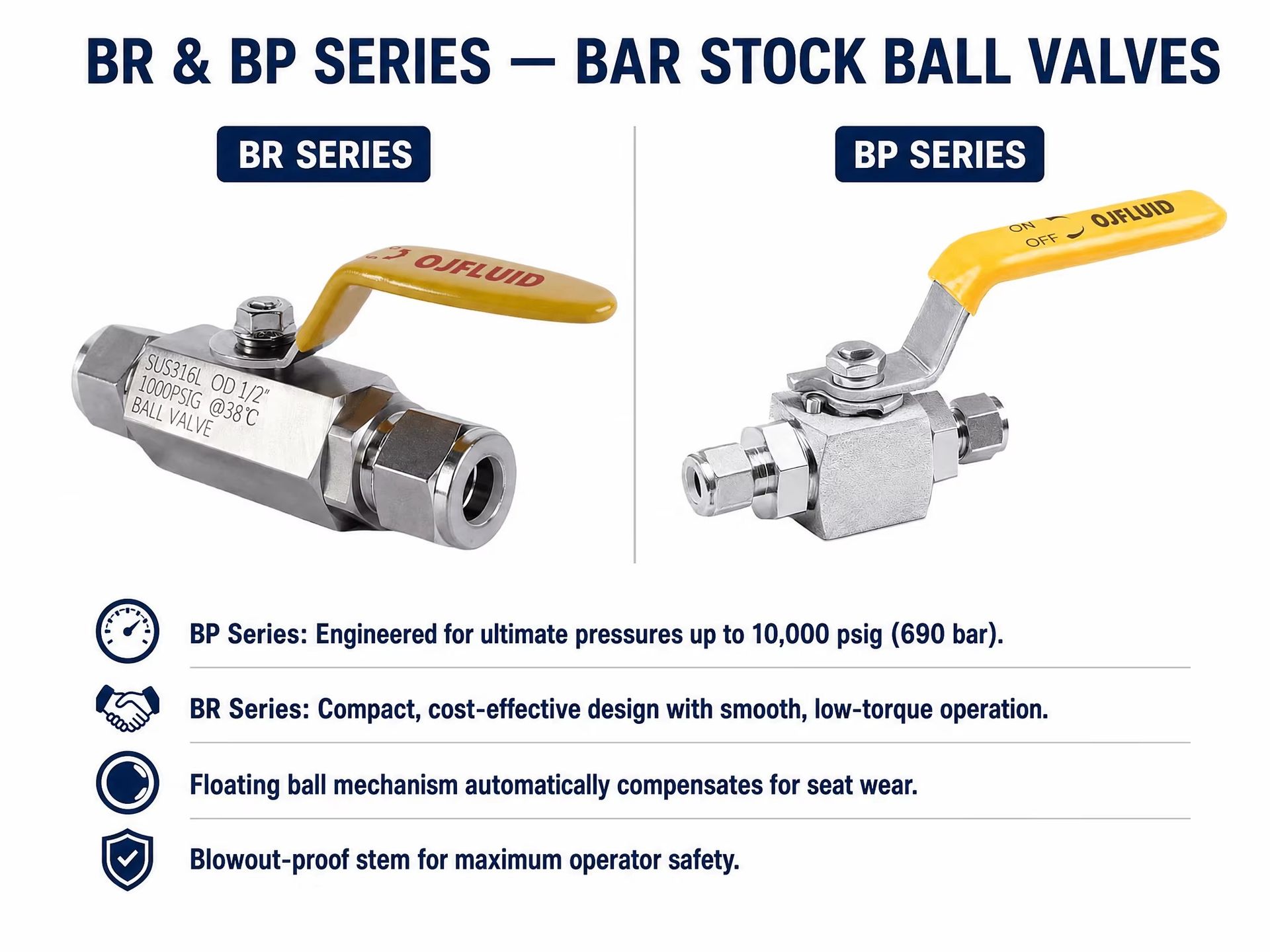 BR & BP SERIES — BAR STOCK BALL VALVES

BR SERIES

OJFLUID

SUS316L OD 1/2"
1000PSIG @38°C
BALL VALVE

BP SERIES

ON
OFF
OJFLUID

BP Series: Engineered for ultimate pressures up to 10,000 psig (690 bar).

BR Series: Compact, cost-effective design with smooth, low-torque operation.

Floating ball mechanism automatically compensates for seat wear.

Blowout-proof stem for maximum operator safety.